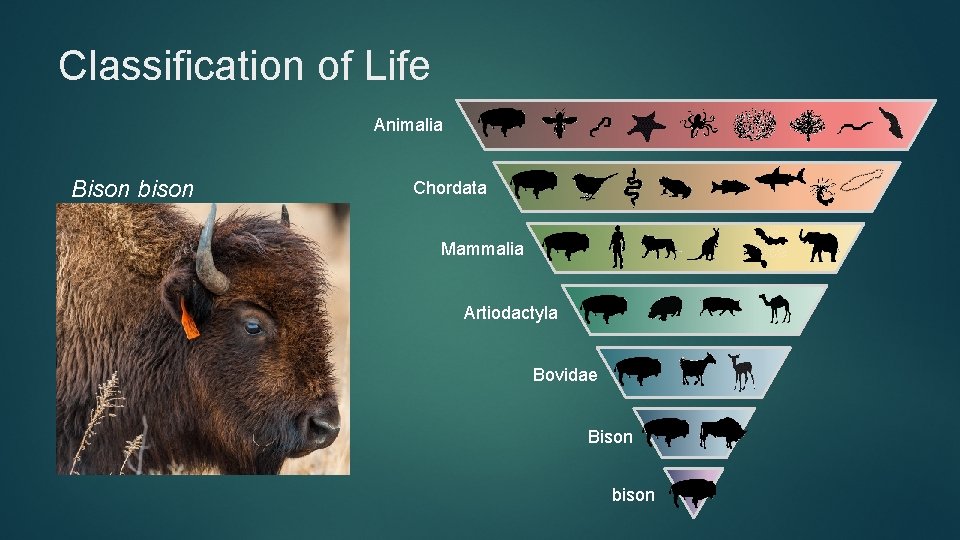 Classification of Life

Bison bison

Animalia

Chordata

Mammalia

Artiodactyla

Bovidae

Bison

bison